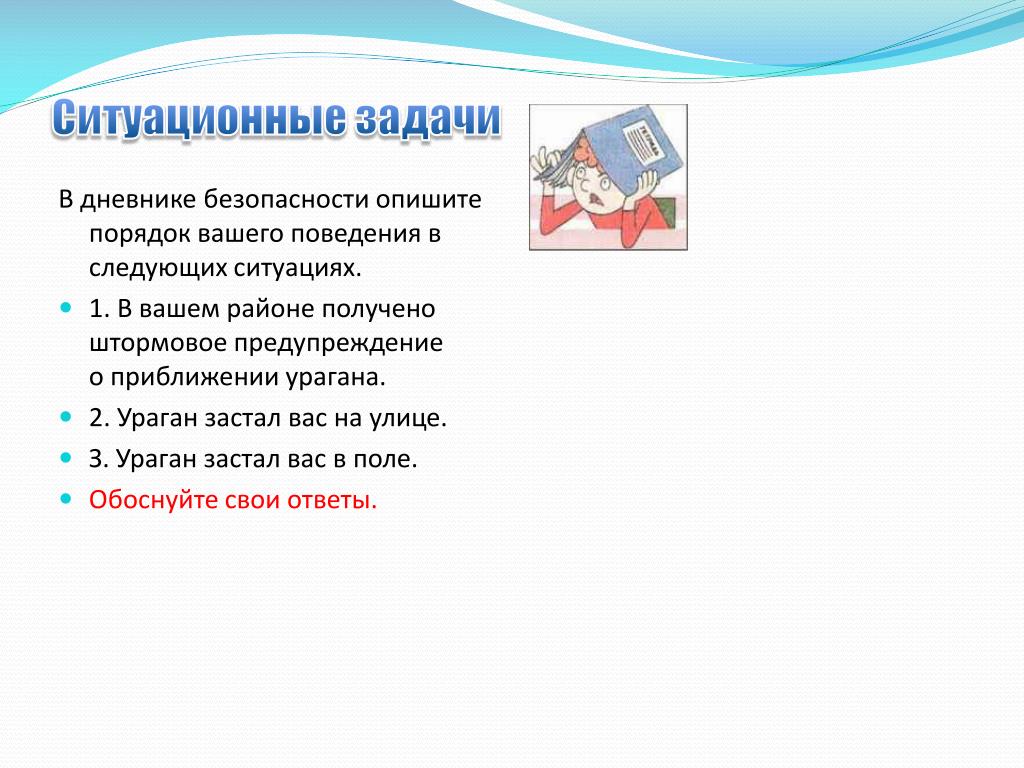 Ситуационные задачи

В дневнике безопасности опишите порядок вашего поведения в следующих ситуациях.

1. В вашем районе получено штормовое предупреждение о приближении урагана.

2. Ураган застал вас на улице.

3. Ураган застал вас в поле.

Обоснуйте свои ответы.